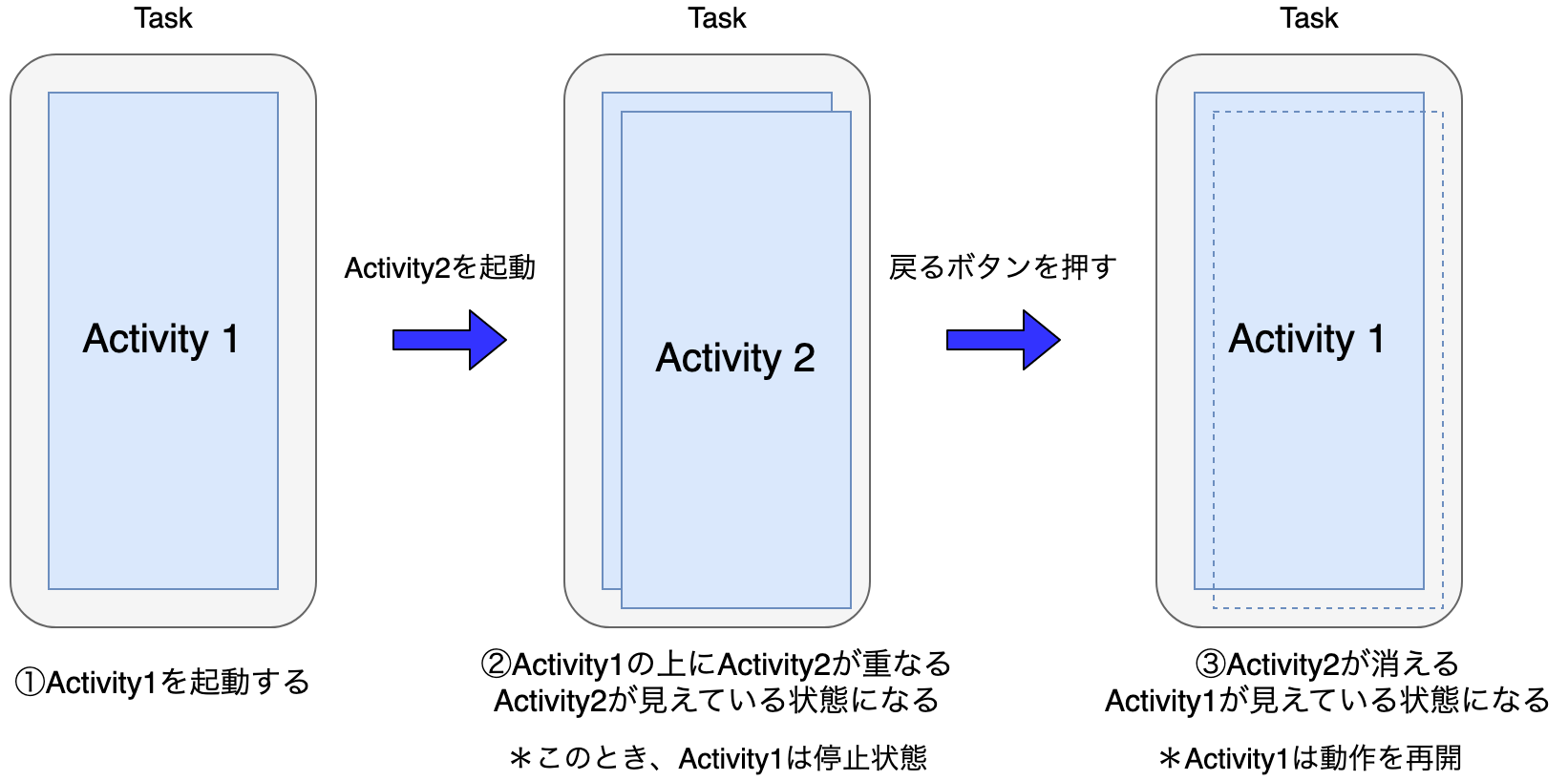 Task

Activity 1

①Activity1を起動する

Activity2を起動

Task

Activity 2

②Activity1の上にActivity2が重なる
Activity2が見えている状態になる

＊このとき、Activity1は停止状態

戻るボタンを押す

Task

Activity 1

③Activity2が消える
Activity1が見えている状態になる

＊Activity1は動作を再開